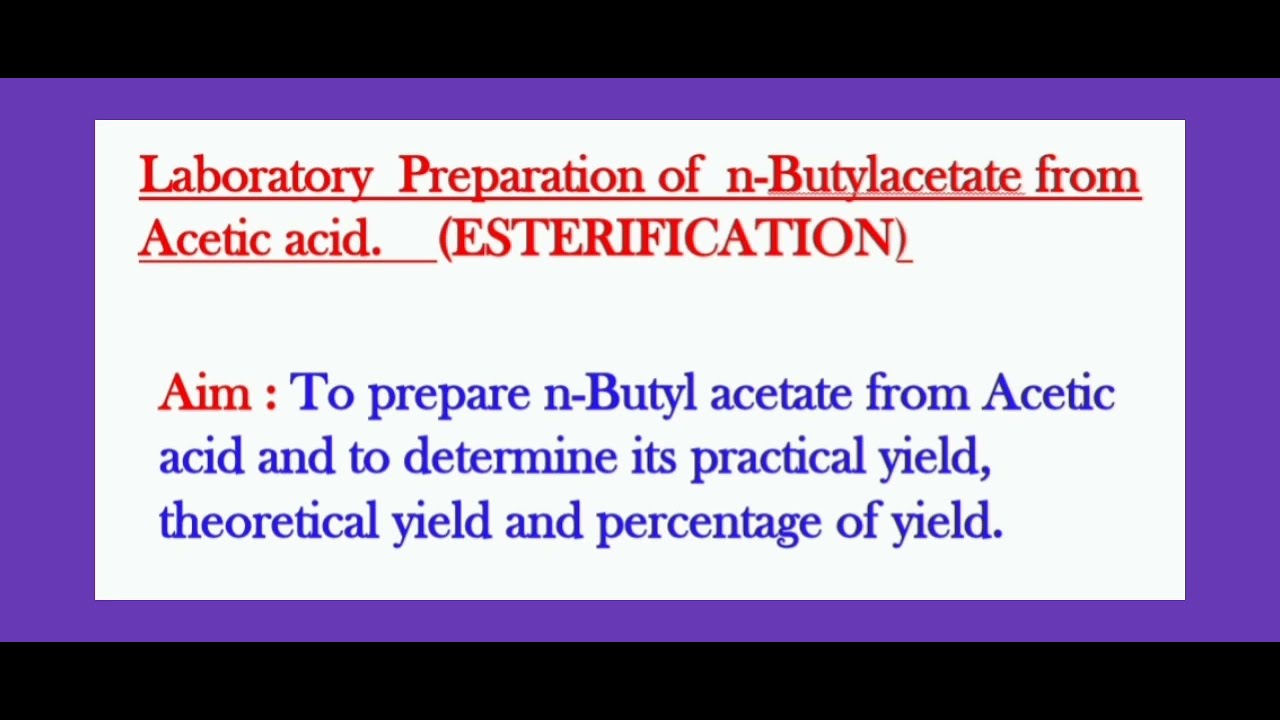 Laboratory Preparation of n-Butylacetate from Acetic acid. (ESTERIFICATION)

Aim : To prepare n-Butyl acetate from Acetic acid and to determine its practical yield, theoretical yield and percentage of yield.